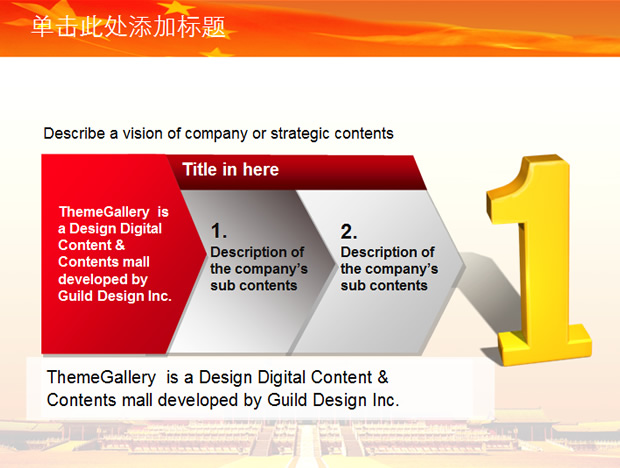 单击此处添加标题

Describe a vision of company or strategic contents

Title in here

ThemeGallery is a Design Digital Content & Contents mall developed by Guild Design Inc.

1.
Description of the company's sub contents

2.
Description of the company's sub contents

1

ThemeGallery is a Design Digital Content & Contents mall developed by Guild Design Inc.